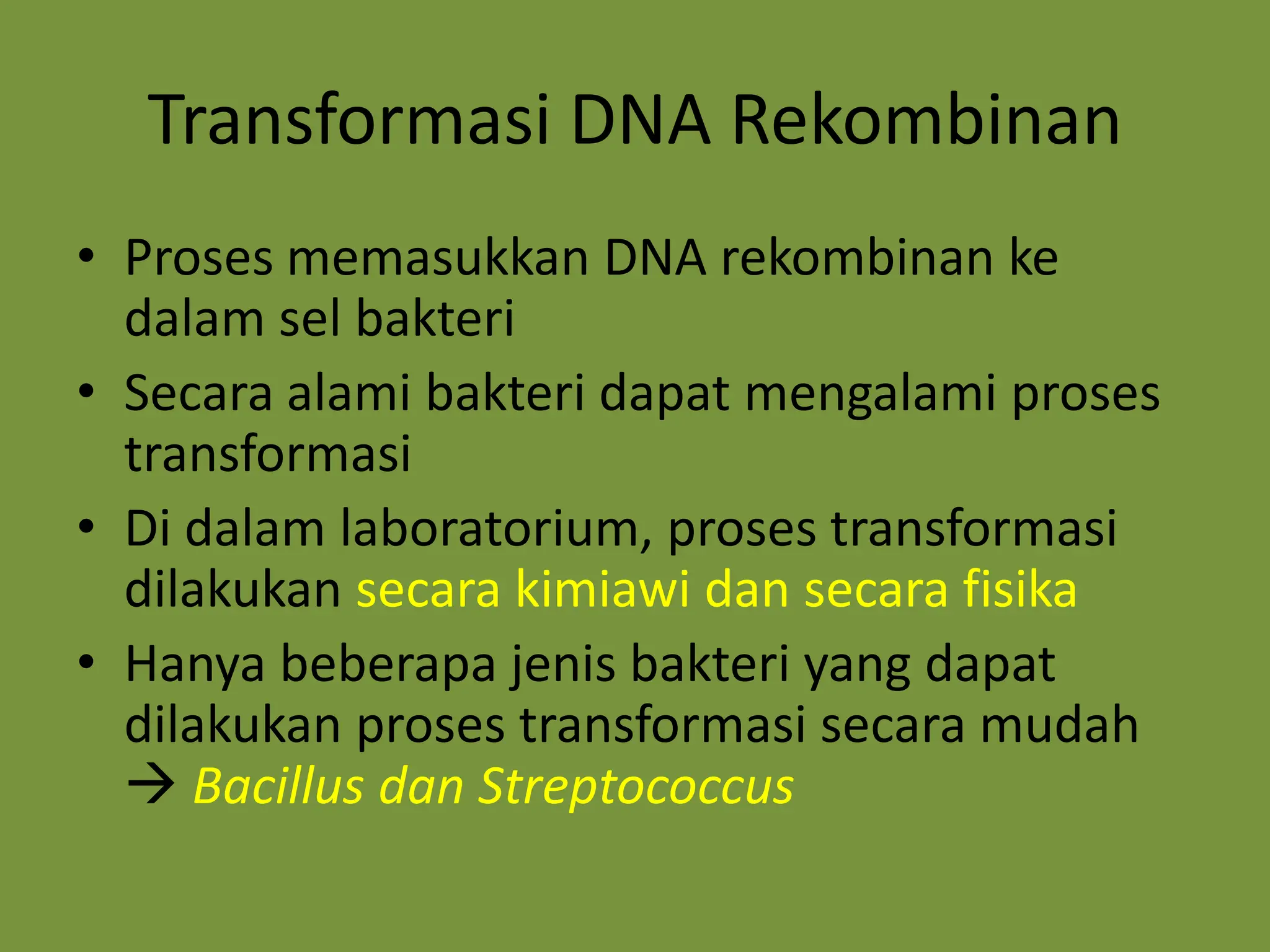 Transformasi DNA Rekombinan

• Proses memasukkan DNA rekombinan ke dalam sel bakteri
• Secara alami bakteri dapat mengalami proses transformasi
• Di dalam laboratorium, proses transformasi dilakukan secara kimiawi dan secara fisika
• Hanya beberapa jenis bakteri yang dapat dilakukan proses transformasi secara mudah → Bacillus dan Streptococcus